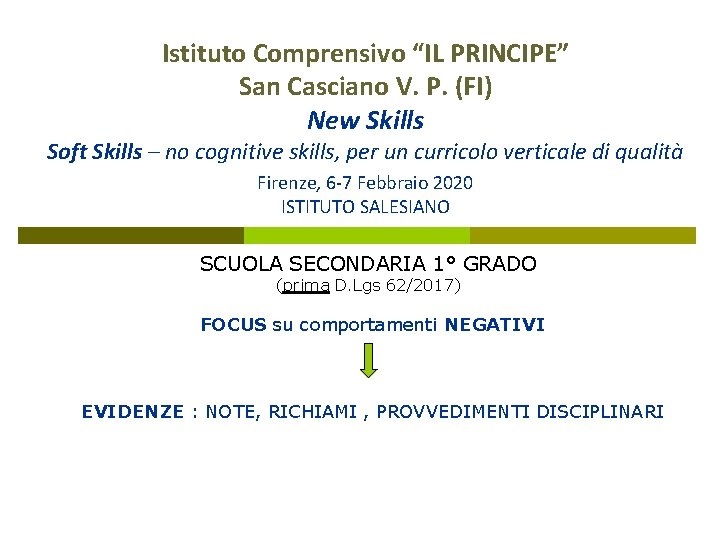 Istituto Comprensivo “IL PRINCIPE”
San Casciano V. P. (FI)
New Skills
Soft Skills – no cognitive skills, per un curricolo verticale di qualità
Firenze, 6-7 Febbraio 2020
ISTITUTO SALESIANO

SCUOLA SECONDARIA 1° GRADO
(prima D.Lgs 62/2017)

FOCUS su comportamenti NEGATIVI

EVIDENZE : NOTE, RICHIAMI , PROVVEDIMENTI DISCIPLINARI